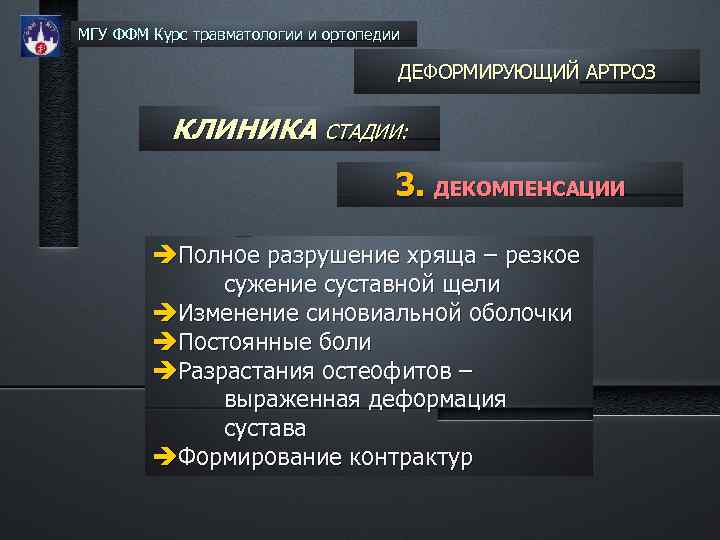 МГУ ФФМ Курс травматологии и ортопедии

ДЕФОРМИРУЮЩИЙ АРТРОЗ

КЛИНИКА СТАДИИ:

3. ДЕКОМПЕНСАЦИИ

➔Полное разрушение хряща – резкое сужение суставной щели
➔Изменение синовиальной оболочки
➔Постоянные боли
➔Разрастания остеофитов – выраженная деформация сустава
➔Формирование контрактур